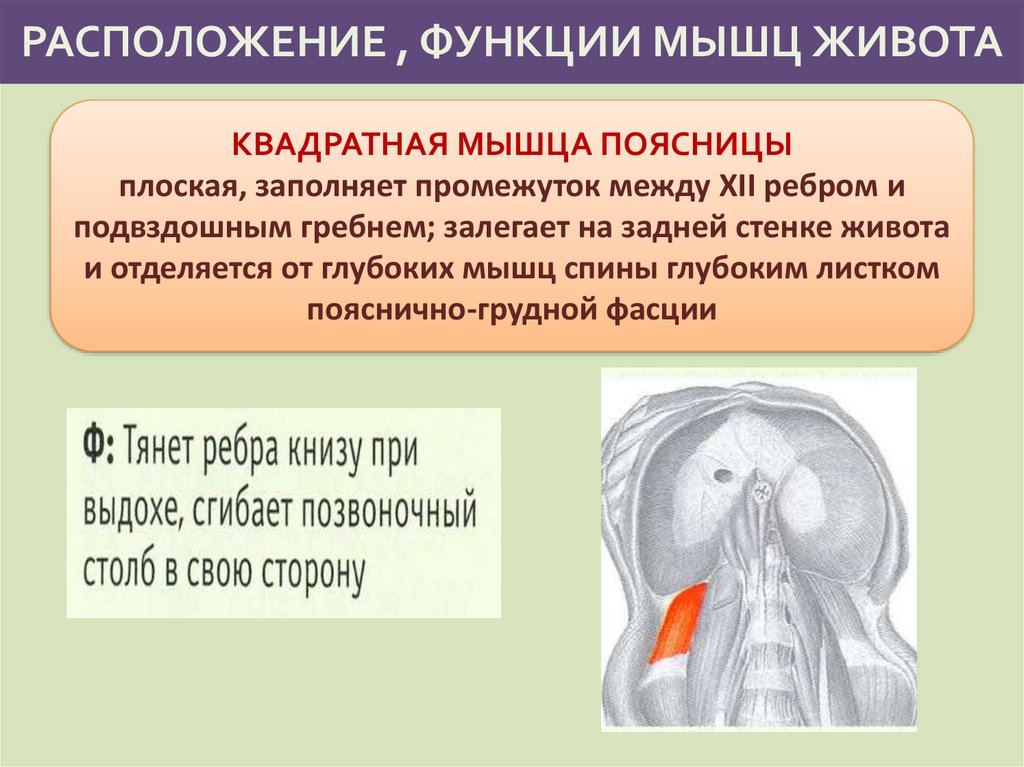 РАСПОЛОЖЕНИЕ , ФУНКЦИИ МЫШЦ ЖИВОТА

КВАДРАТНАЯ МЫШЦА ПОЯСНИЦЫ
плоская, заполняет промежуток между XII ребром и подвздошным гребнем; залегает на задней стенке живота и отделяется от глубоких мышц спины глубоким листком пояснично-грудной фасции

Ф: Тянет ребра книзу при выдохе, сгибает позвоночный столб в свою сторону